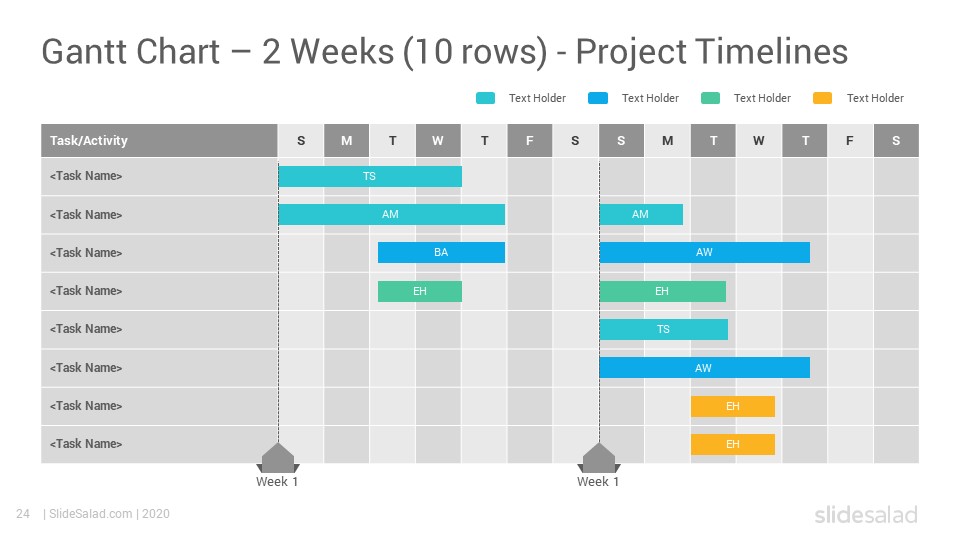 Gantt Chart – 2 Weeks (10 rows) - Project Timelines

Text Holder Text Holder Text Holder Text Holder

| Task/Activity | S | M | T | W | T | F | S | S | M | T | W | T | F | S |
|---|---|---|---|---|---|---|---|---|---|---|---|---|---|---|
| <Task Name> | TS | | | | | | | | | | | | | |
| <Task Name> | AM | | | | | | | AM | | | | | | |
| <Task Name> | | | BA | | | | | AW | | | | | | |
| <Task Name> | | | EH | | | | | EH | | | | | | |
| <Task Name> | | | | | | | | TS | | | | | | |
| <Task Name> | | | | | | | | AW | | | | | | |
| <Task Name> | | | | | | | | | | EH | | | | |
| <Task Name> | | | | | | | | | | EH | | | | |

Week 1 Week 1

24 | SlideSalad.com | 2020

slidesalad